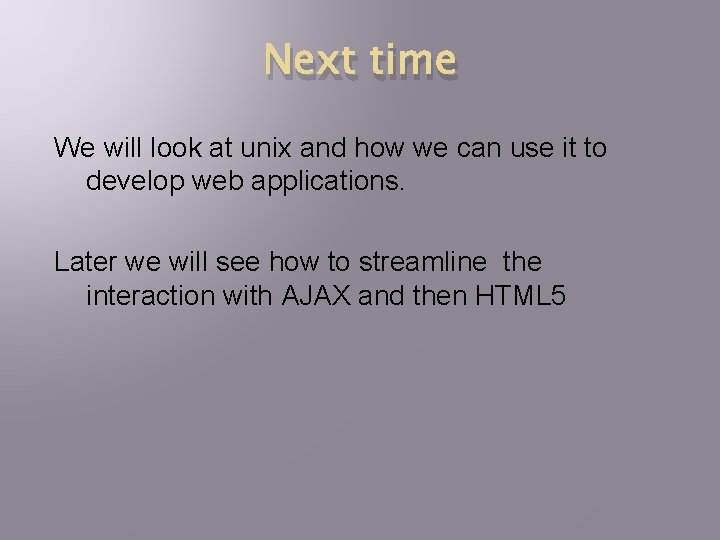 Next time

We will look at unix and how we can use it to develop web applications.

Later we will see how to streamline the interaction with AJAX and then HTML5